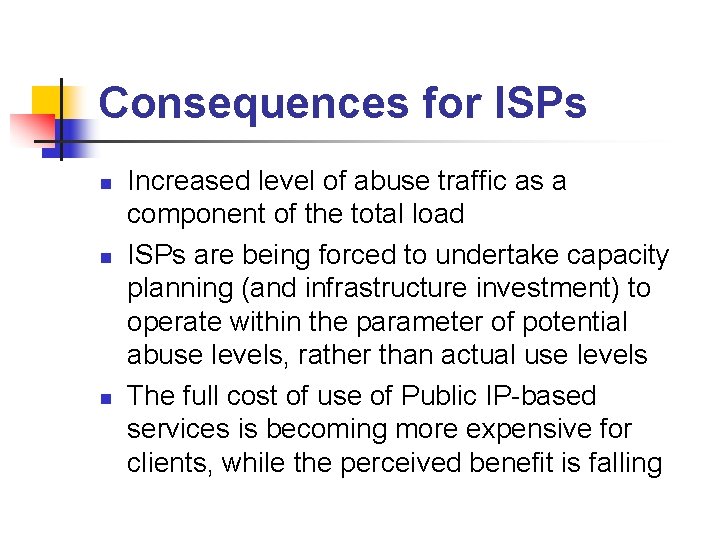 Consequences for ISPs

- Increased level of abuse traffic as a component of the total load
- ISPs are being forced to undertake capacity planning (and infrastructure investment) to operate within the parameter of potential abuse levels, rather than actual use levels
- The full cost of use of Public IP-based services is becoming more expensive for clients, while the perceived benefit is falling